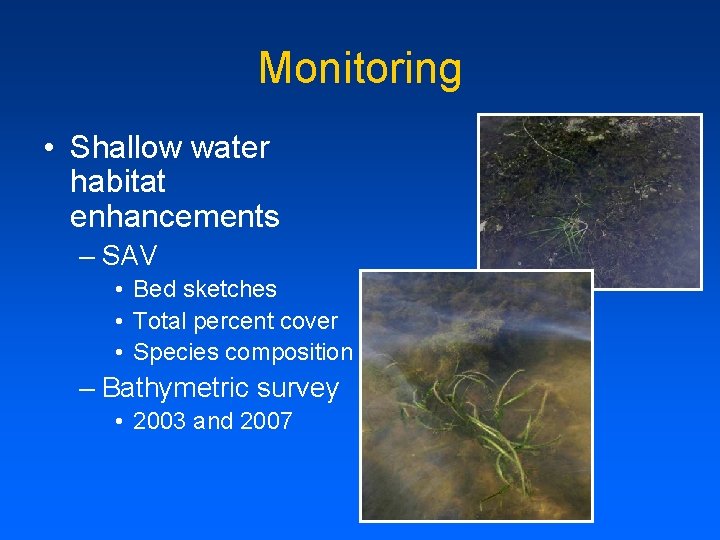 Monitoring

• Shallow water habitat enhancements
 – SAV
 • Bed sketches
 • Total percent cover
 • Species composition
 – Bathymetric survey
 • 2003 and 2007